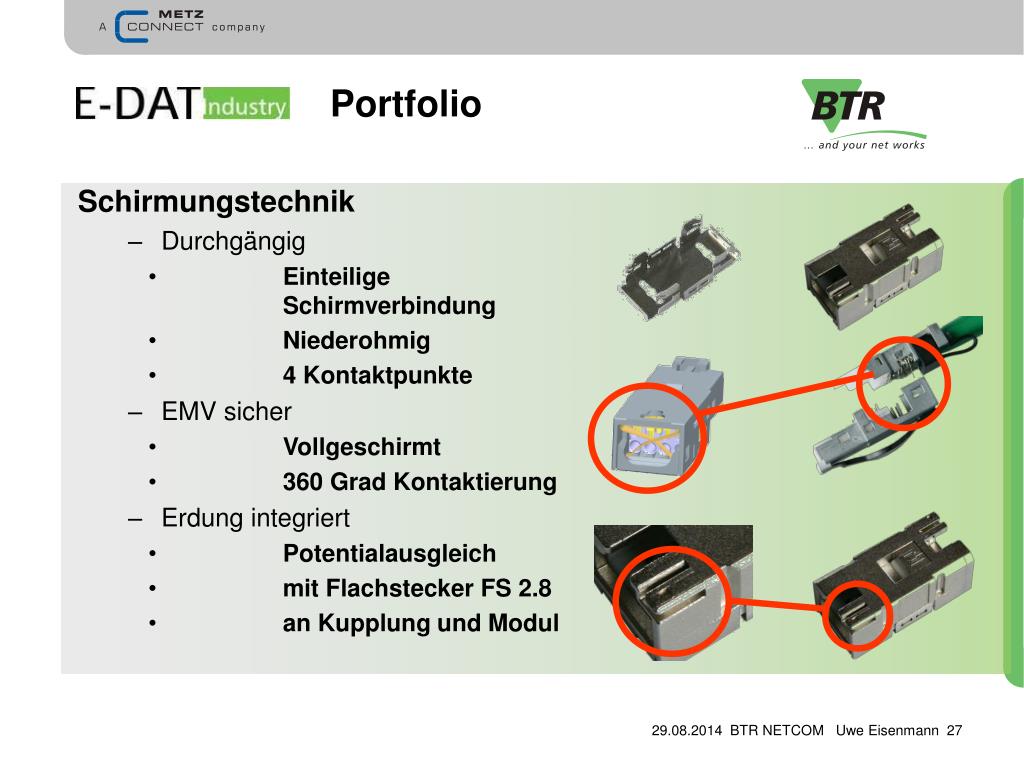 A METZ CONNECT company

E-DAT Industry

Portfolio

BTR
... and your net works

Schirmungstechnik
– Durchgängig
• Einteilige Schirmverbindung
• Niederohmig
• 4 Kontaktpunkte
– EMV sicher
• Vollgeschirmt
• 360 Grad Kontaktierung
– Erdung integriert
• Potentialausgleich
• mit Flachstecker FS 2.8
• an Kupplung und Modul

29.08.2014 BTR NETCOM Uwe Eisenmann 27